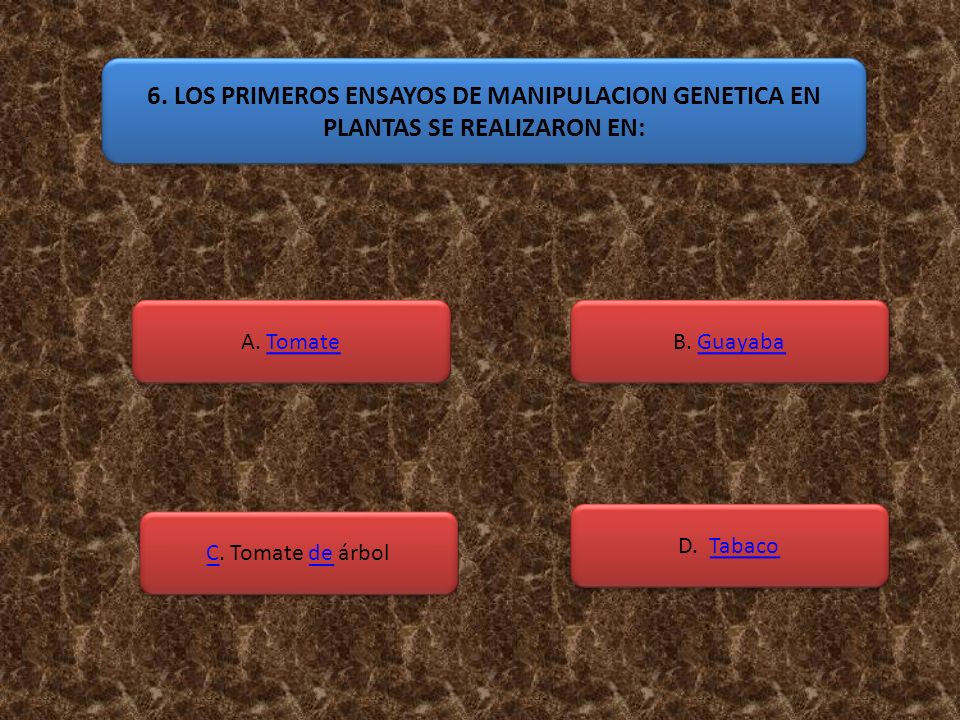 6. LOS PRIMEROS ENSAYOS DE MANIPULACION GENETICA EN PLANTAS SE REALIZARON EN:

A. Tomate

B. Guayaba

C. Tomate de árbol

D. Tabaco